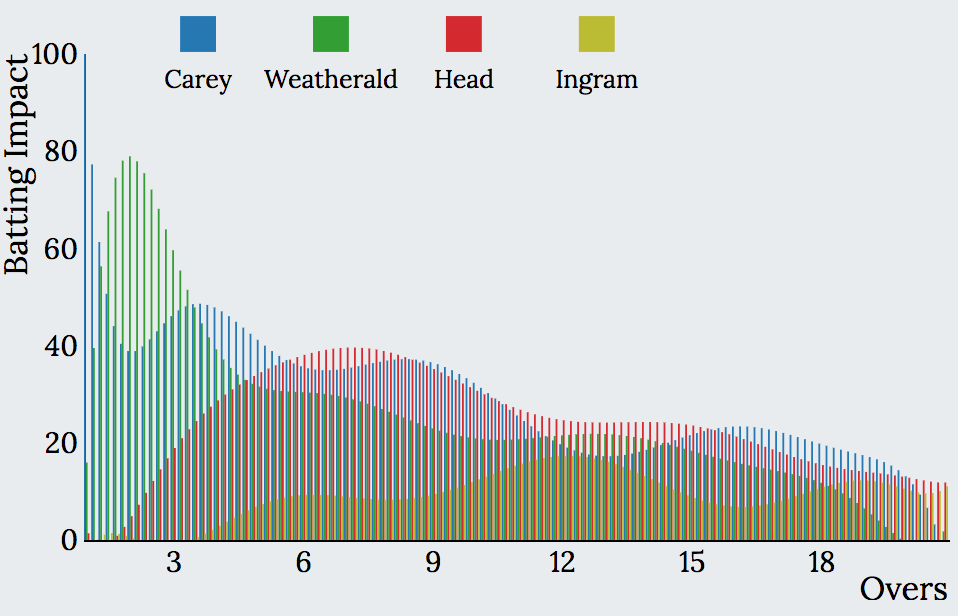 Carey Weatherald Head Ingram

Batting Impact

100
80
60
40
20
0

3 6 9 12 15 18

Overs